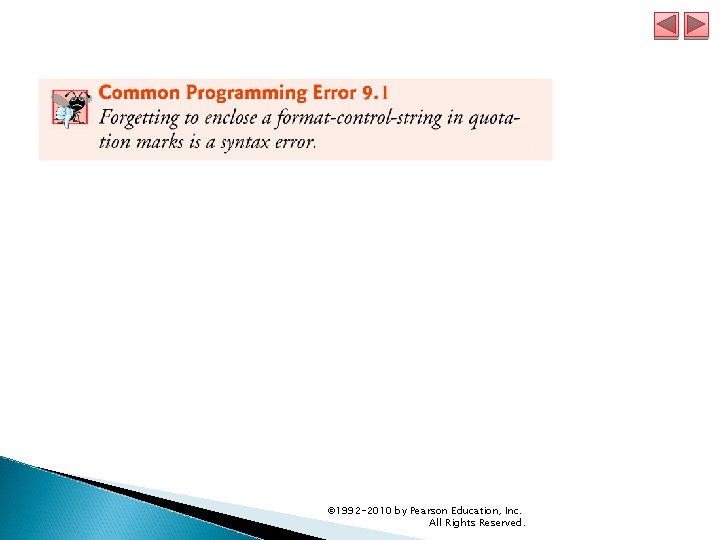 Common Programming Error 9.1
Forgetting to enclose a format-control-string in quotation marks is a syntax error.

©1992-2010 by Pearson Education, Inc.
All Rights Reserved.